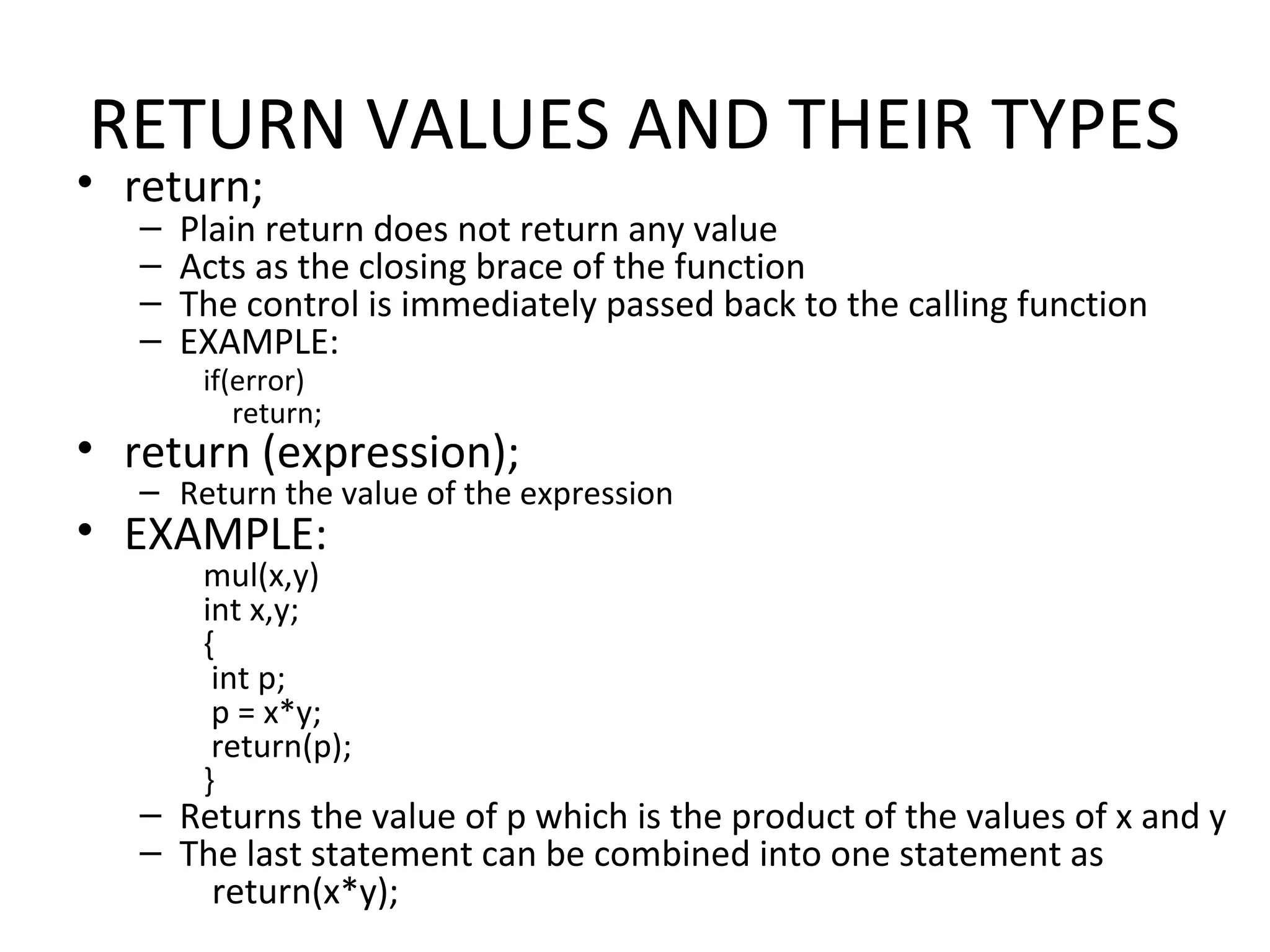 RETURN VALUES AND THEIR TYPES

• return;
– Plain return does not return any value
– Acts as the closing brace of the function
– The control is immediately passed back to the calling function
– EXAMPLE:
if(error)
return;

• return (expression);
– Return the value of the expression

• EXAMPLE:
mul(x,y)
int x,y;
{
int p;
p = x*y;
return(p);
}
– Returns the value of p which is the product of the values of x and y
– The last statement can be combined into one statement as
return(x*y);